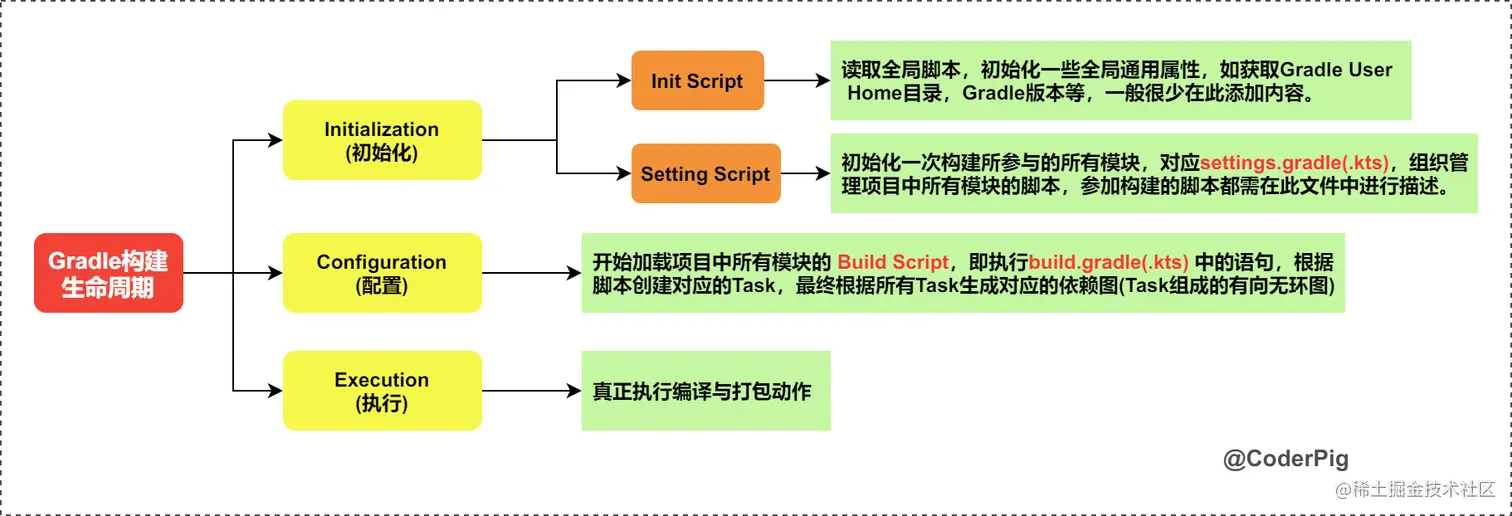 Gradle构建生命周期

Initialization
(初始化)

Init Script

读取全局脚本，初始化一些全局通用属性，如获取Gradle User Home目录，Gradle版本等，一般很少在此添加内容。

Setting Script

初始化一次构建所参与的所有模块，对应settings.gradle(.kts)，组织管理项目中所有模块的脚本，参加构建的脚本都需在此文件中进行描述。

Configuration
(配置)

开始加载项目中所有模块的 Build Script，即执行build.gradle(.kts) 中的语句，根据脚本创建对应的Task，最终根据所有Task生成对应的依赖图(Task组成的有向无环图)

Execution
(执行)

真正执行编译与打包动作

@CoderPig

@稀土掘金技术社区